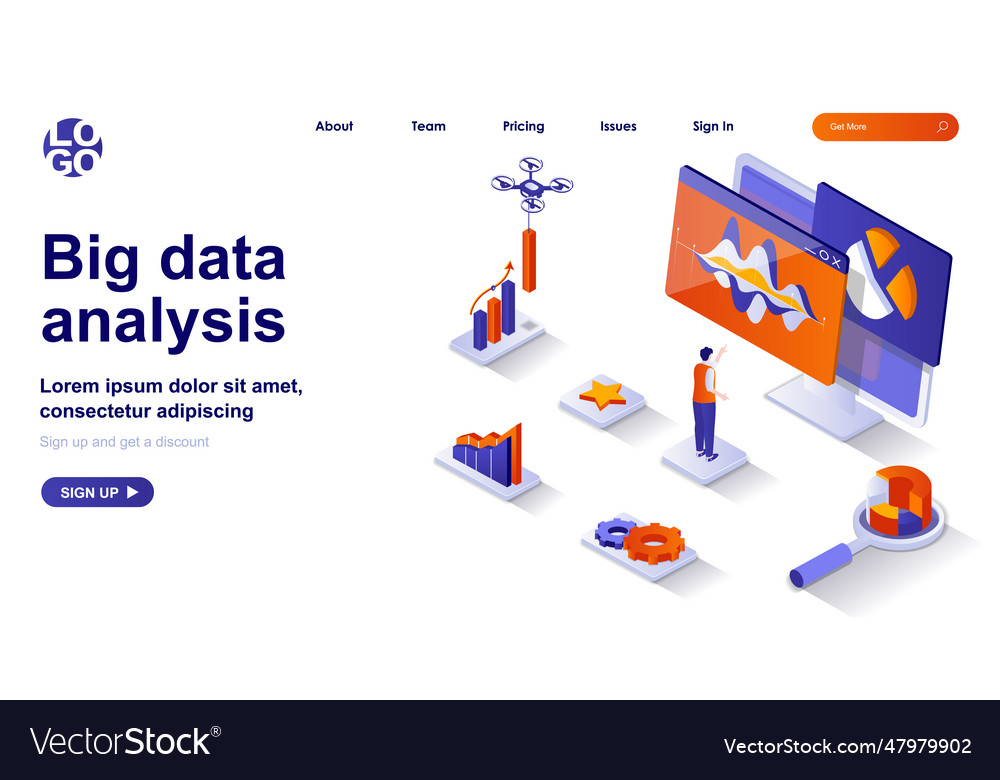 LOGO

About Team Pricing Issues Sign In

Get More

Big data analysis

Lorem ipsum dolor sit amet, consectetur adipiscing

Sign up and get a discount

SIGN UP

VectorStock®

VectorStock.com/47979902